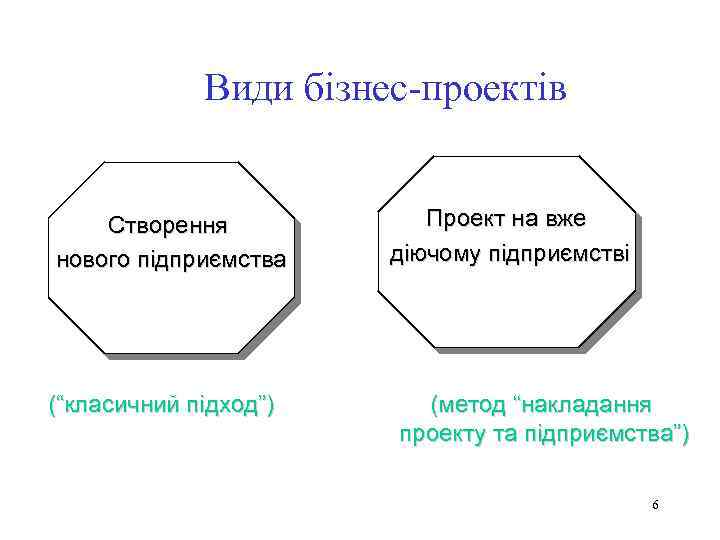 Види бізнес-проектів

Створення нового підприємства

Проект на вже діючому підприємстві

(“класичний підход”)

(метод “накладання проекту та підприємства”)

6